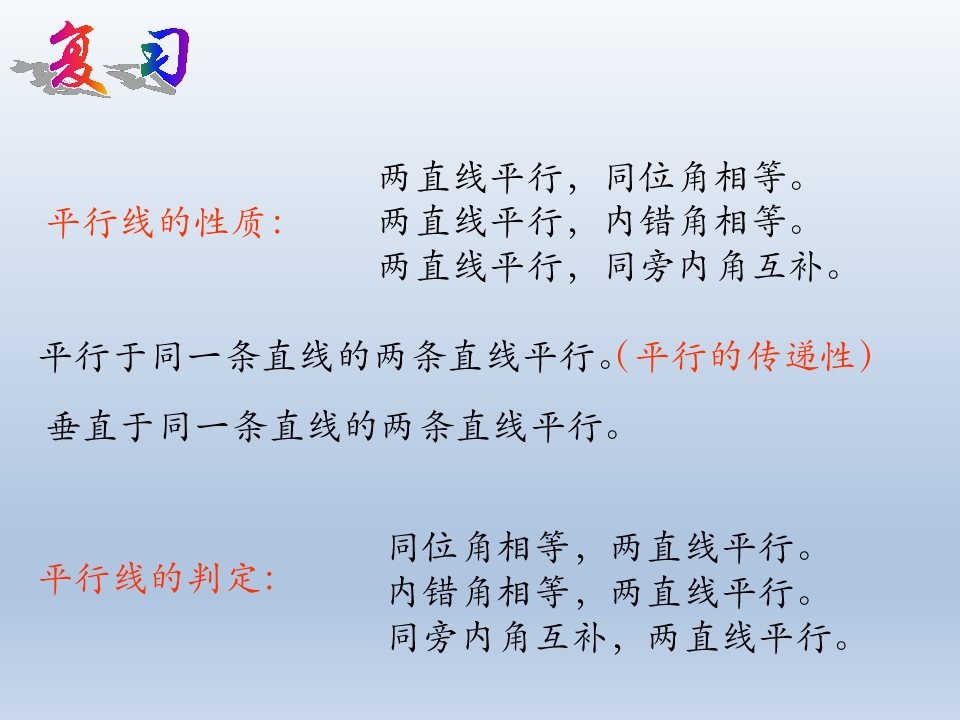 复习

平行线的性质:

两直线平行，同位角相等。
两直线平行，内错角相等。
两直线平行，同旁内角互补。

平行于同一条直线的两条直线平行。(平行的传递性)

垂直于同一条直线的两条直线平行。

平行线的判定:

同位角相等，两直线平行。
内错角相等，两直线平行。
同旁内角互补，两直线平行。